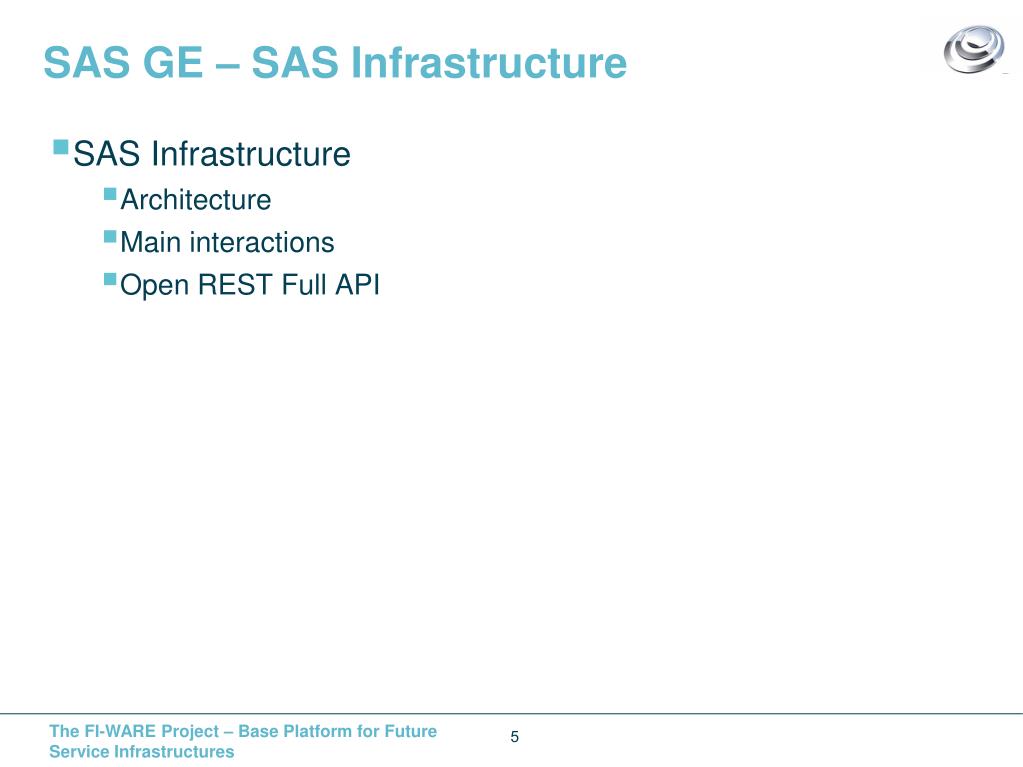 SAS GE – SAS Infrastructure

SAS Infrastructure

Architecture

Main interactions

Open REST Full API

The FI-WARE Project – Base Platform for Future Service Infrastructures

5